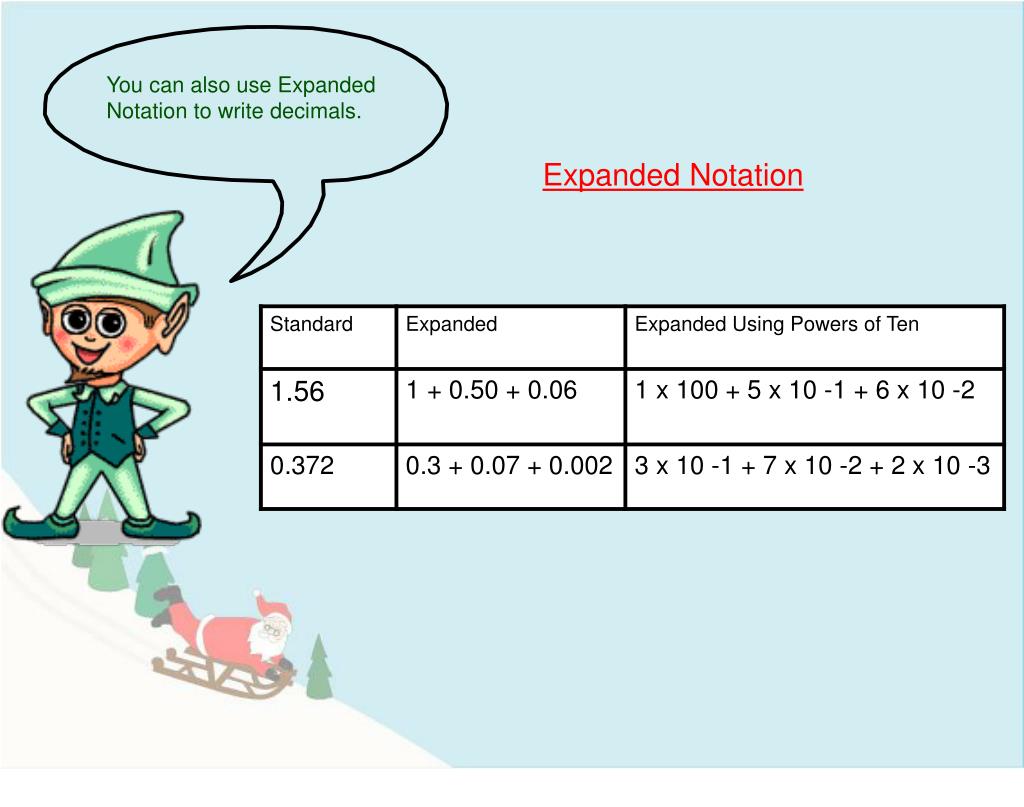 You can also use Expanded Notation to write decimals.

Expanded Notation

| Standard | Expanded | Expanded Using Powers of Ten |
|---|---|---|
| 1.56 | 1 + 0.50 + 0.06 | 1 x 100 + 5 x 10 -1 + 6 x 10 -2 |
| 0.372 | 0.3 + 0.07 + 0.002 | 3 x 10 -1 + 7 x 10 -2 + 2 x 10 -3 |